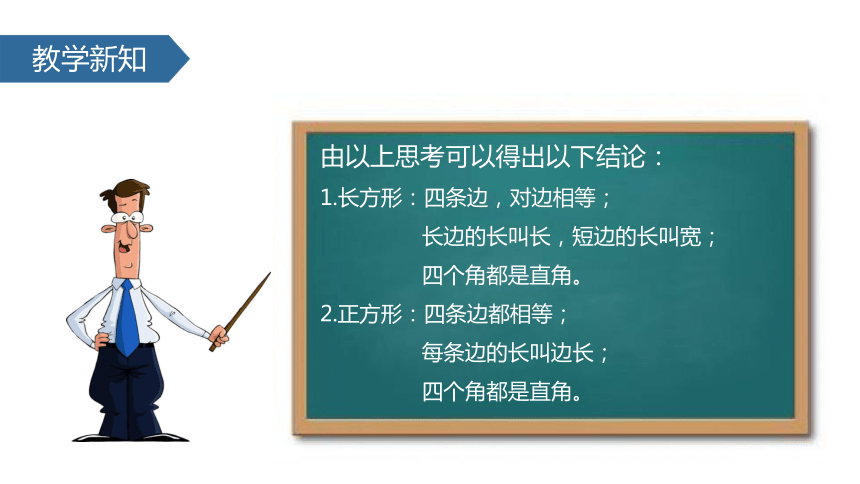 教学新知

由以上思考可以得出以下结论：

1.长方形：四条边，对边相等；
长边的长叫长，短边的长叫宽；
四个角都是直角。

2.正方形：四条边都相等；
每条边的长叫边长；
四个角都是直角。